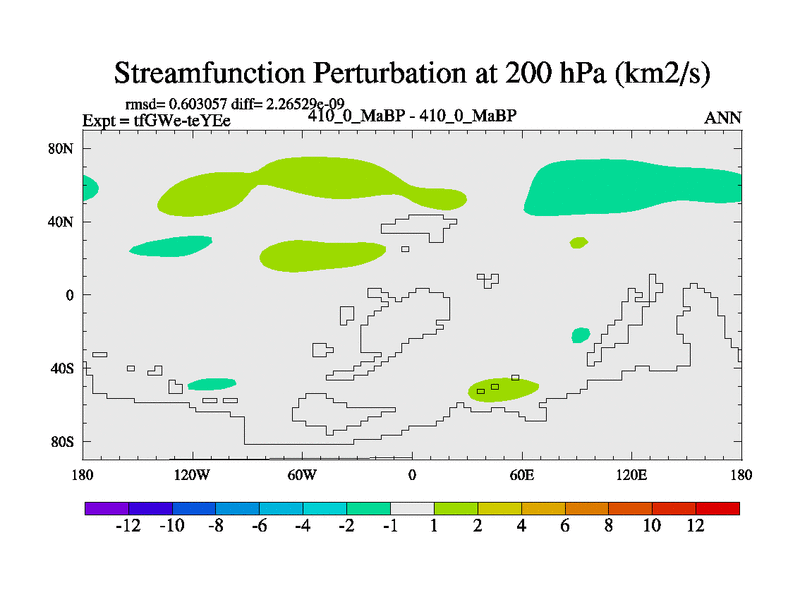 Streamfunction Perturbation at 200 hPa (km2/s)

rmsd= 0.603057 diff= 2.26529e-09
Expt = tfGWe-teYEe
410_0_MaBP - 410_0_MaBP
ANN

80N
40N
0
40S
80S

180
120W
60W
0
60E
120E
180

-12
-10
-8
-6
-4
-2
-1
1
2
4
6
8
10
12